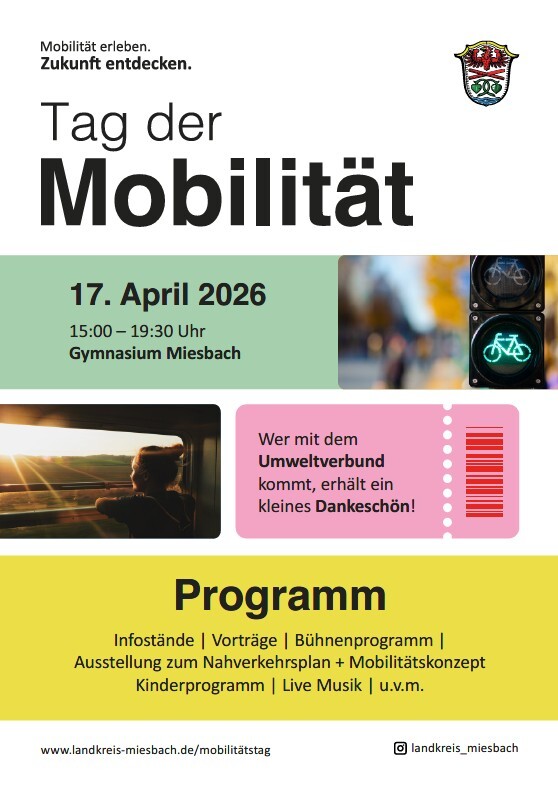 Mobilität erleben.
Zukunft entdecken.

Tag der
Mobilität

17. April 2026
15:00 – 19:30 Uhr
Gymnasium Miesbach

Wer mit dem Umweltverbund kommt, erhält ein kleines Dankeschön!

Programm

Infostände | Vorträge | Bühnenprogramm | Ausstellung zum Nahverkehrsplan + Mobilitätskonzept Kinderprogramm | Live Musik | u.v.m.

www.landkreis-miesbach.de/mobilitätstag

landkreis_miesbach